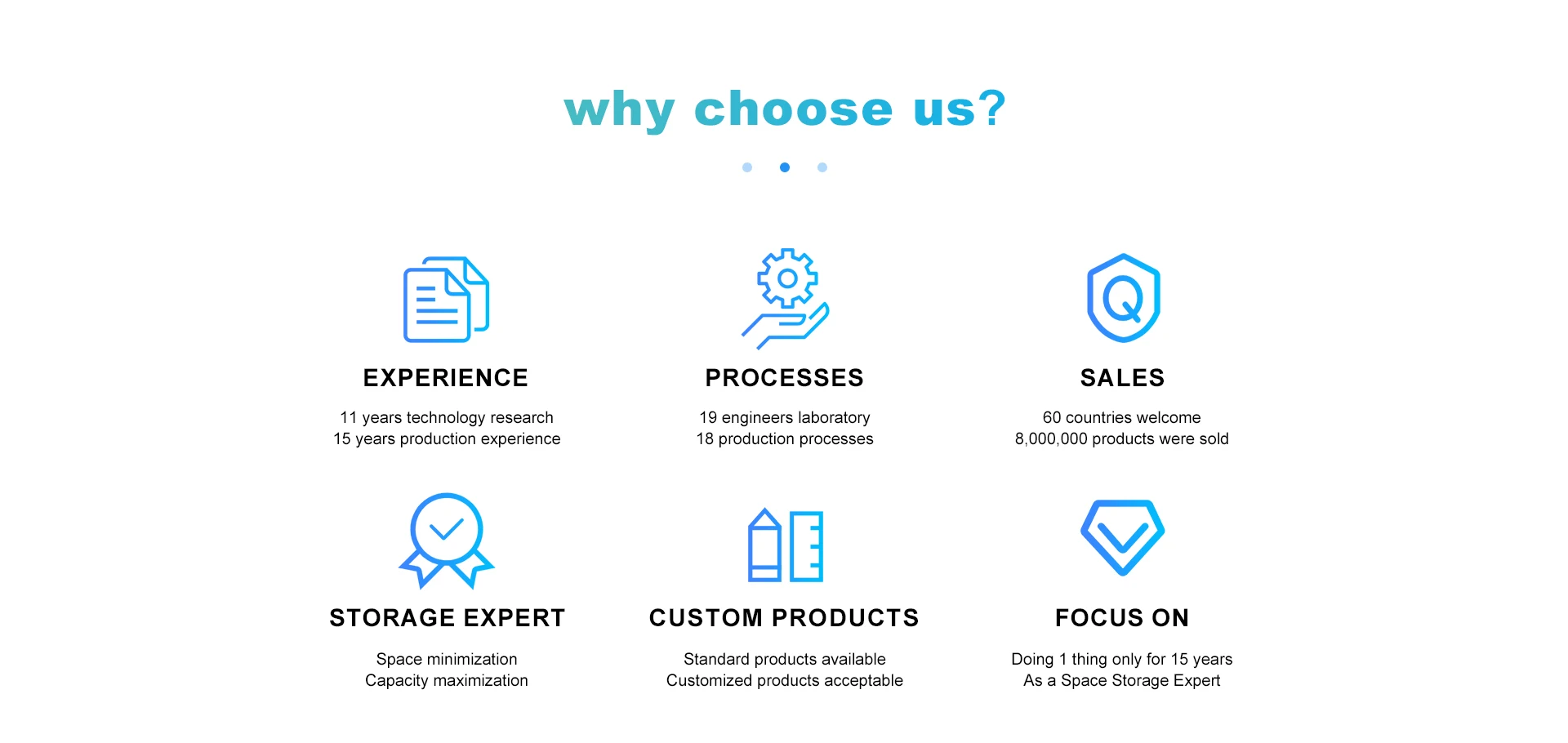 why choose us?

EXPERIENCE

11 years technology research
15 years production experience

PROCESSES

19 engineers laboratory
18 production processes

SALES

60 countries welcome
8,000,000 products were sold

STORAGE EXPERT

Space minimization
Capacity maximization

CUSTOM PRODUCTS

Standard products available
Customized products acceptable

FOCUS ON

Doing 1 thing only for 15 years
As a Space Storage Expert